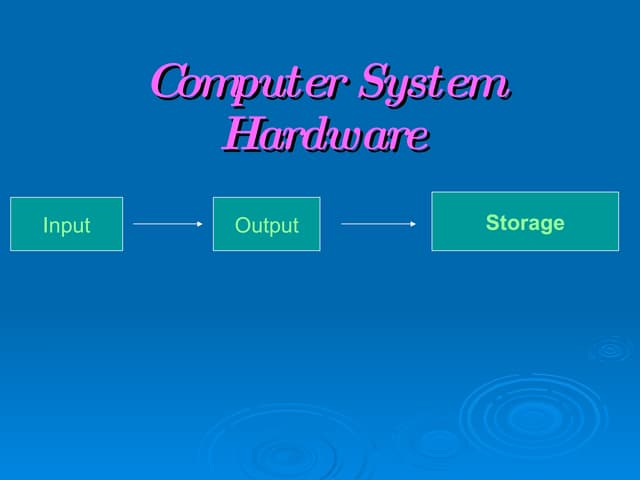 Computer System Hardware

Input

Output

Storage